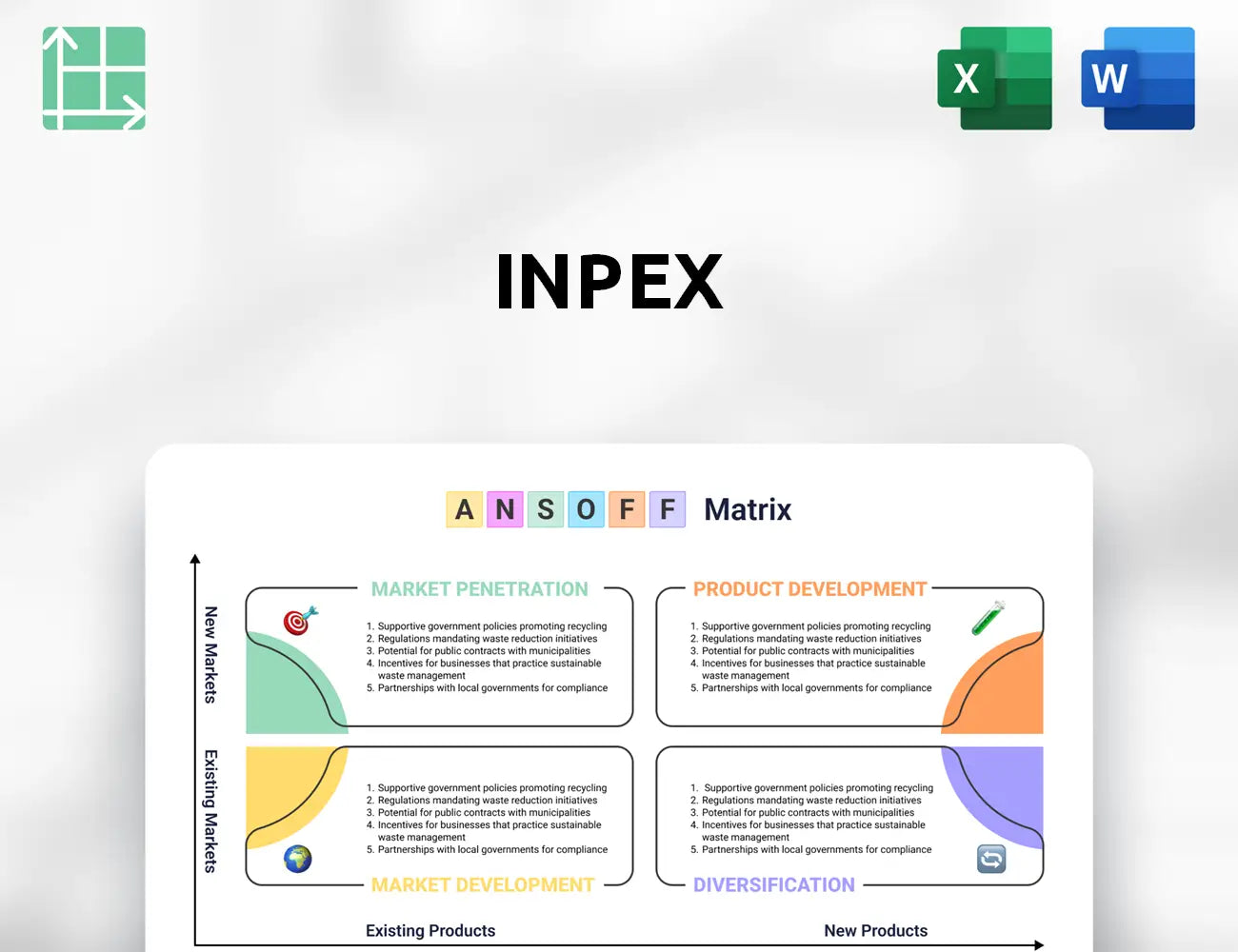 X

W

INPEX

A N S O F F Matrix

New Markets

Existing Markets

MARKET PENETRATION

1. Supportive government policies promoting recycling
2. Regulations mandating waste reduction initiatives
3. Potential for public contracts with municipalities
4. Incentives for businesses that practice sustainable waste management
5. Partnerships with local governments for compliance

PRODUCT DEVELOPMENT

1. Supportive government policies promoting recycling
2. Regulations mandating waste reduction initiatives
3. Potential for public contracts with municipalities
4. Incentives for businesses that practice sustainable waste management
5. Partnerships with local governments for compliance

1. Supportive government policies promoting recycling
2. Regulations mandating waste reduction initiatives
3. Potential for public contracts with municipalities
4. Incentives for businesses that practice sustainable waste management
5. Partnerships with local governments for compliance

MARKET DEVELOPMENT

1. Supportive government policies promoting recycling
2. Regulations mandating waste reduction initiatives
3. Potential for public contracts with municipalities
4. Incentives for businesses that practice sustainable waste management
5. Partnerships with local governments for compliance

DIVERSIFICATION

Existing Products

New Products